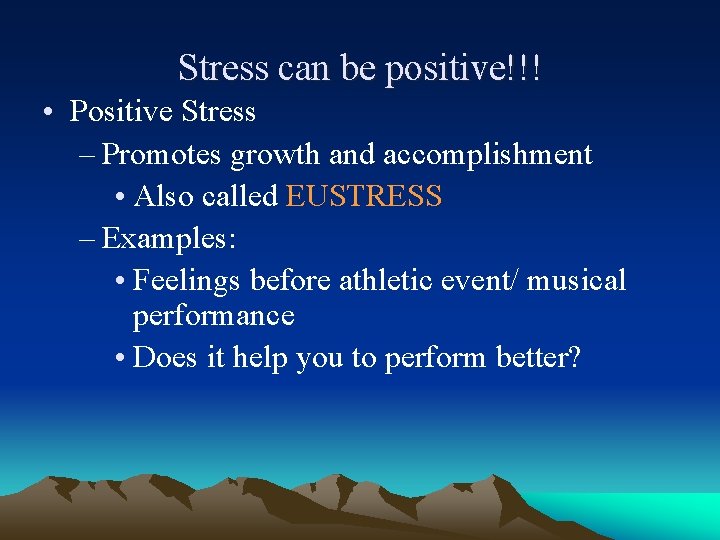 Stress can be positive!!!

• Positive Stress
– Promotes growth and accomplishment
• Also called EUSTRESS
– Examples:
• Feelings before athletic event/ musical performance
• Does it help you to perform better?